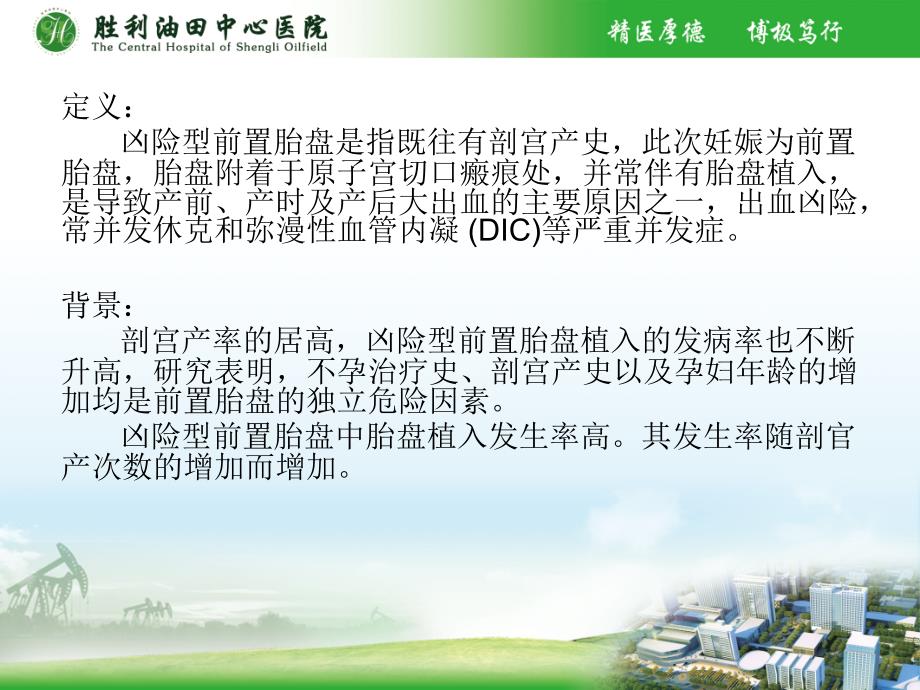 胜利油田中心医院
The Central Hospital of Shengli Oilfield

精医厚德　博极笃行

定义：

凶险型前置胎盘是指既往有剖宫产史，此次妊娠为前置胎盘，胎盘附着于原子宫切口瘢痕处，并常伴有胎盘植入，是导致产前、产时及产后大出血的主要原因之一，出血凶险，常并发休克和弥漫性血管内凝 (DIC)等严重并发症。

背景：

剖宫产率的居高，凶险型前置胎盘植入的发病率也不断升高，研究表明，不孕治疗史、剖宫产史以及孕妇年龄的增加均是前置胎盘的独立危险因素。

凶险型前置胎盘中胎盘植入发生率高。其发生率随剖官产次数的增加而增加。